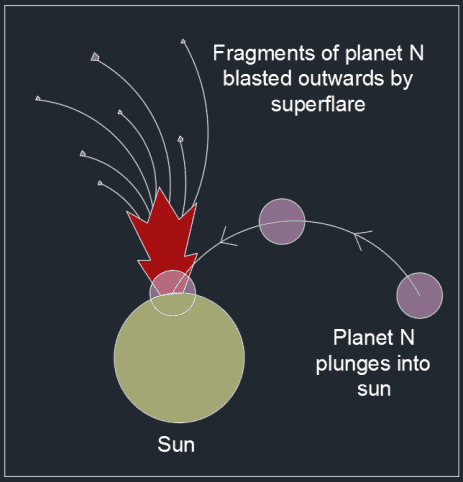 Fragments of planet N blasted outwards by superflare

Planet N plunges into sun

Sun